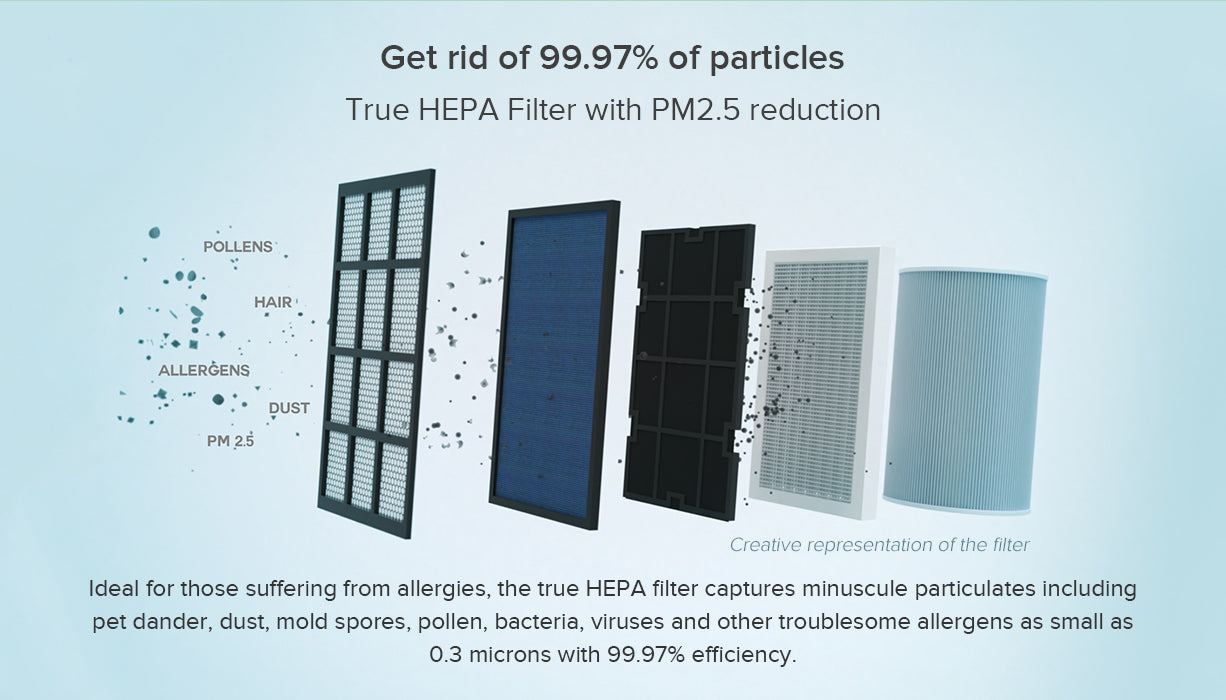 Get rid of 99.97% of particles

True HEPA Filter with PM2.5 reduction

POLLENS

HAIR

ALLERGENS

DUST

PM 2.5

Creative representation of the filter

Ideal for those suffering from allergies, the true HEPA filter captures minuscule particulates including pet dander, dust, mold spores, pollen, bacteria, viruses and other troublesome allergens as small as 0.3 microns with 99.97% efficiency.